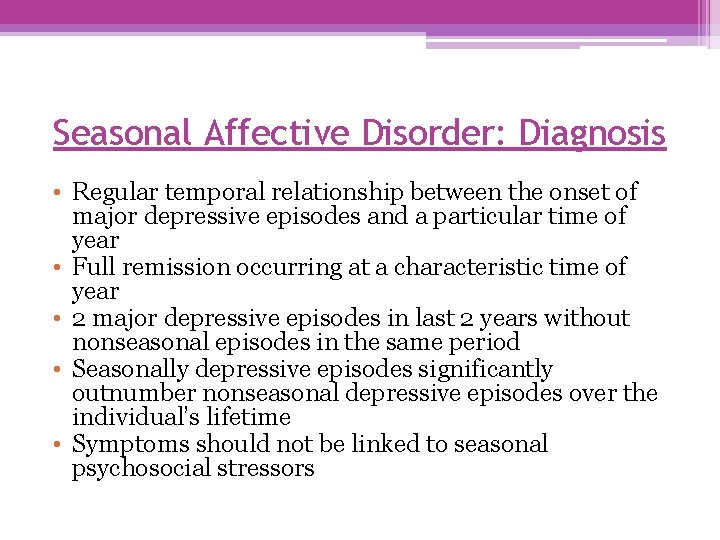 Seasonal Affective Disorder: Diagnosis

• Regular temporal relationship between the onset of major depressive episodes and a particular time of year
• Full remission occurring at a characteristic time of year
• 2 major depressive episodes in last 2 years without nonseasonal episodes in the same period
• Seasonally depressive episodes significantly outnumber nonseasonal depressive episodes over the individual's lifetime
• Symptoms should not be linked to seasonal psychosocial stressors